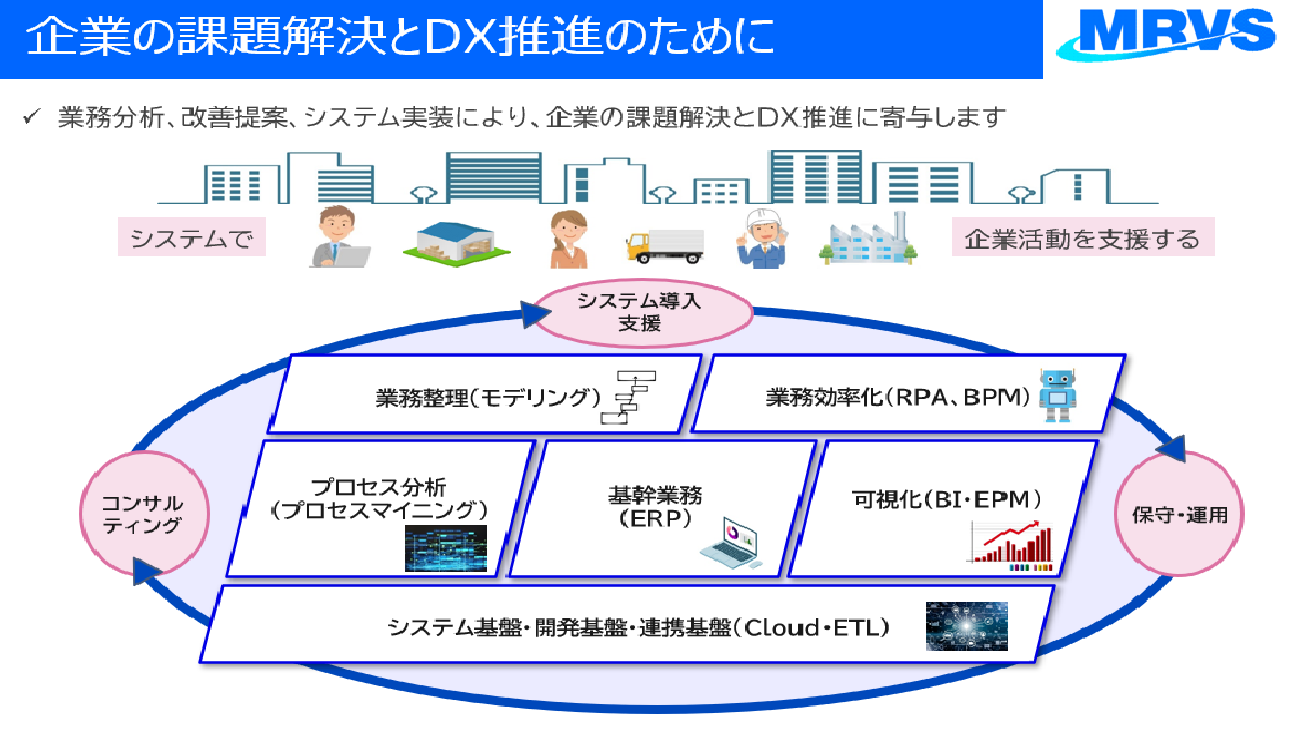 企業の課題解決とDX推進のために

MRVS

✓ 業務分析、改善提案、システム実装により、企業の課題解決とDX推進に寄与します

システムで

企業活動を支援する

システム導入支援

業務整理（モデリング）

業務効率化（RPA、BPM）

コンサルティング

プロセス分析（プロセスマイニング）

基幹業務（ERP）

可視化（BI・EPM）

保守・運用

システム基盤・開発基盤・連携基盤（Cloud・ETL）